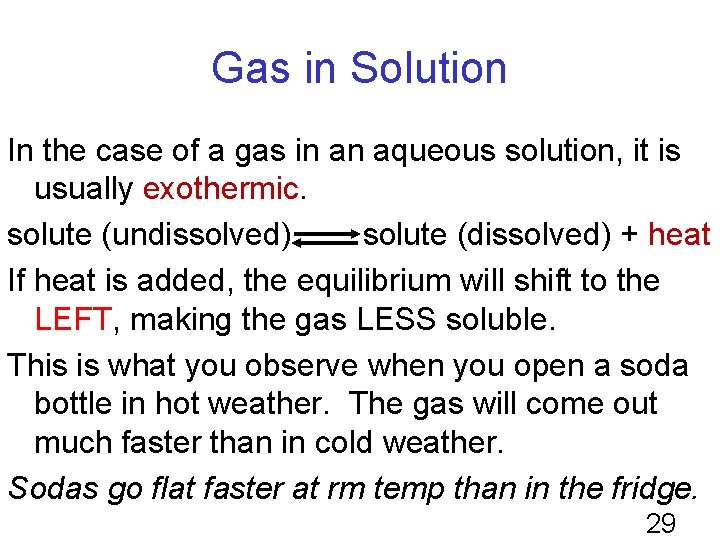 Gas in Solution

In the case of a gas in an aqueous solution, it is usually exothermic.

solute (undissolved) $\rightleftharpoons$ solute (dissolved) + heat

If heat is added, the equilibrium will shift to the LEFT, making the gas LESS soluble.

This is what you observe when you open a soda bottle in hot weather. The gas will come out much faster than in cold weather.

Sodas go flat faster at rm temp than in the fridge.

29